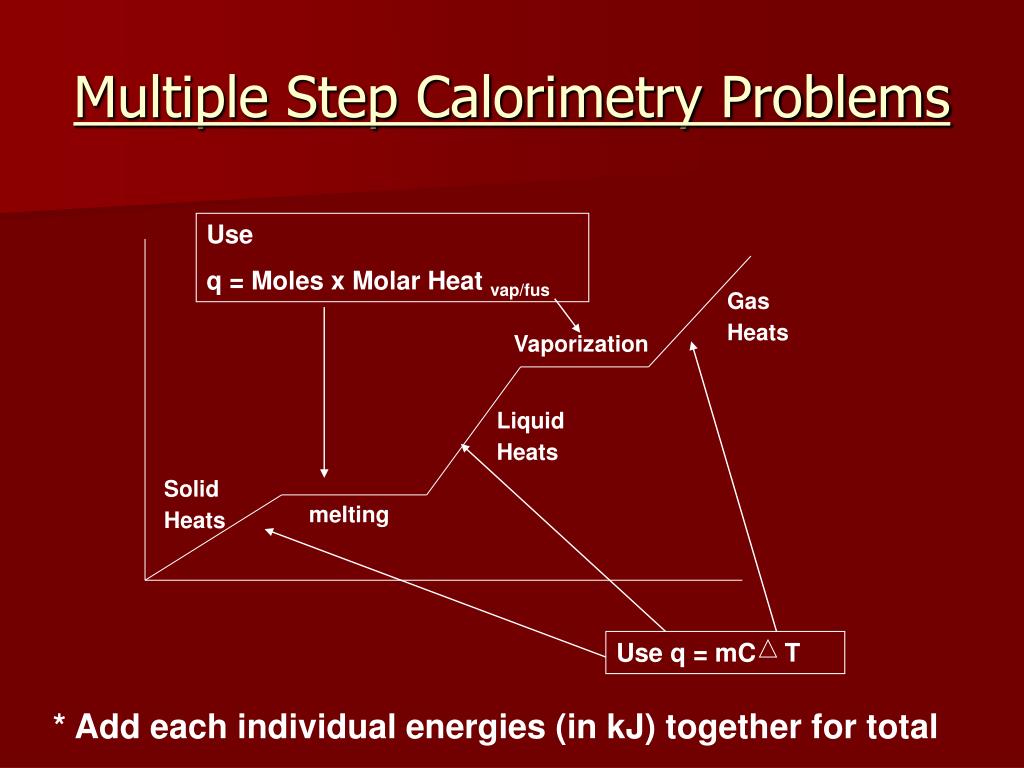 Multiple Step Calorimetry Problems

Use
q = Moles x Molar Heat $_{vap/fus}$

Gas
Heats

Vaporization

Liquid
Heats

Solid
Heats

melting

Use q = mC$\triangle$ T

* Add each individual energies (in kJ) together for total